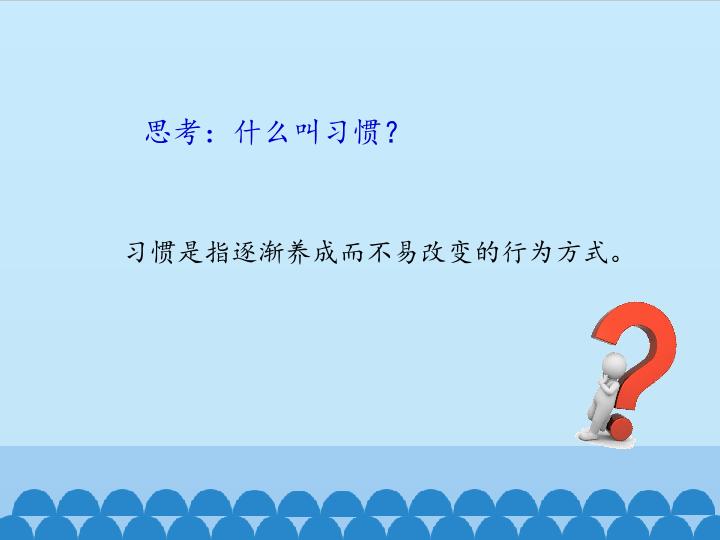 思考：什么叫习惯?

习惯是指逐渐养成而不易改变的行为方式。